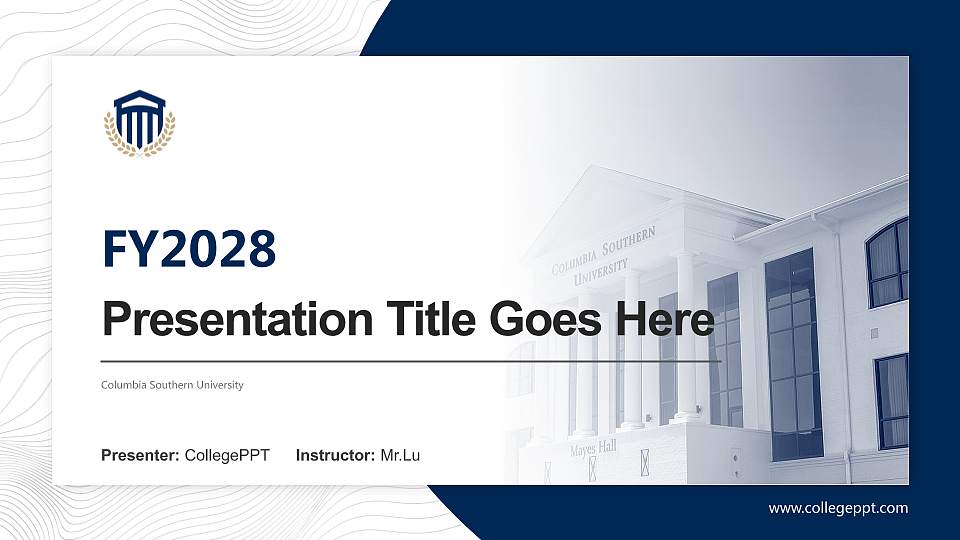 FY2028

Presentation Title Goes Here

Columbia Southern University

Presenter: CollegePPT Instructor: Mr.Lu

COLUMBIA SOUTHERN UNIVERSITY

Mayes Hall

www.collegeppt.com